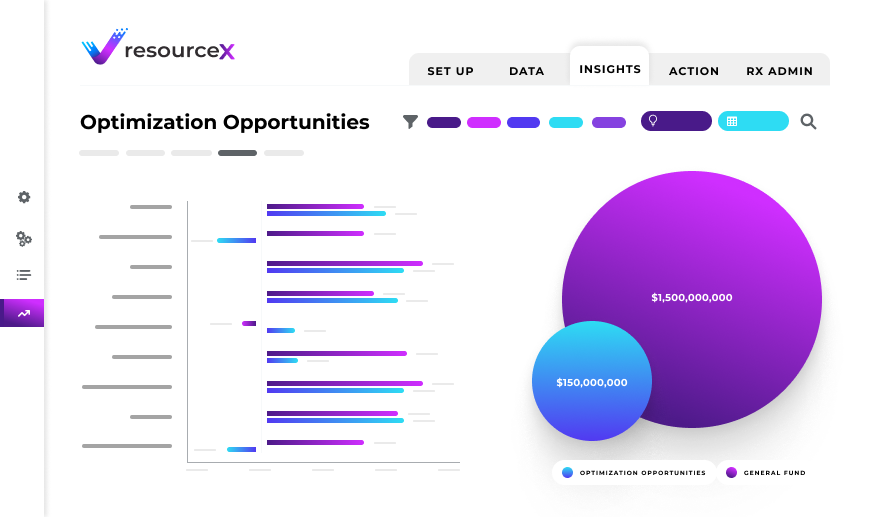 resourceX

SET UP
DATA
INSIGHTS
ACTION
RX ADMIN

Optimization Opportunities

$1,500,000,000

$150,000,000

OPTIMIZATION OPPORTUNITIES
GENERAL FUND